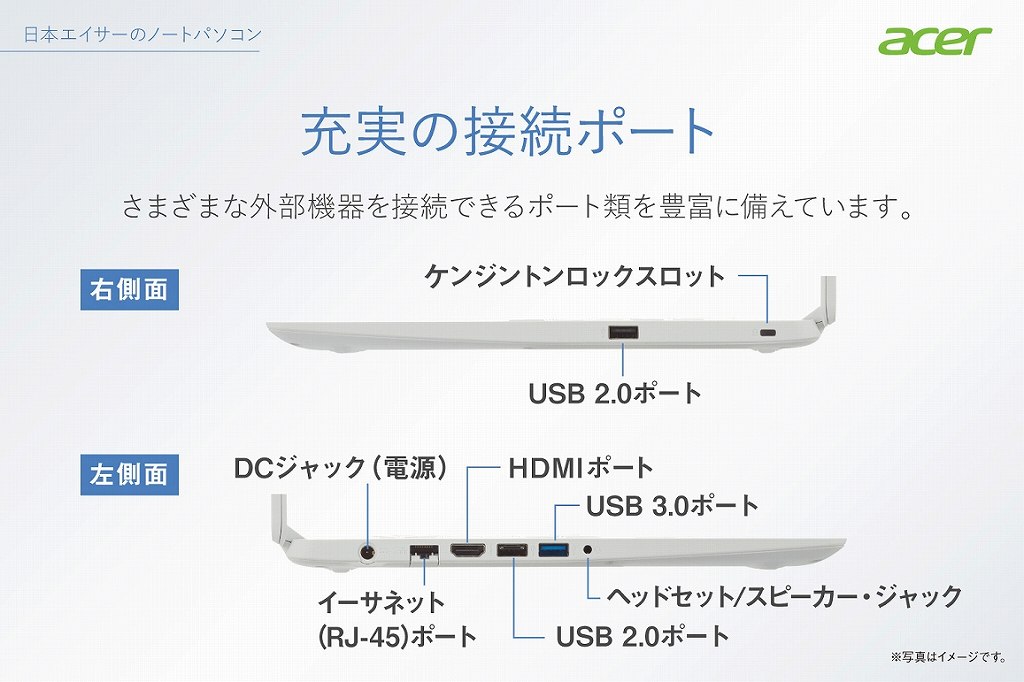 日本エイサーのノートパソコン

acer

充実の接続ポート

さまざまな外部機器を接続できるポート類を豊富に備えています。

右側面

ケンジントンロックスロット

USB 2.0ポート

左側面

DCジャック（電源）

HDMIポート

USB 3.0ポート

イーサネット (RJ-45)ポート

USB 2.0ポート

ヘッドセット/スピーカー・ジャック

※写真はイメージです。